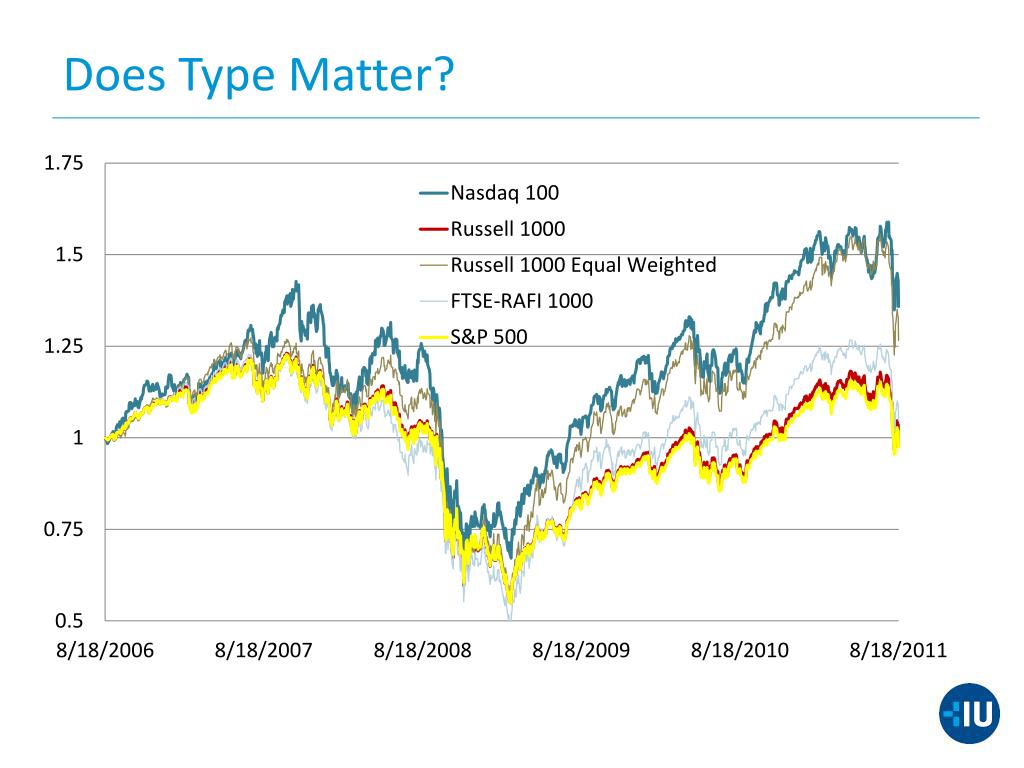 Does Type Matter?

1.75
1.5
1.25
1
0.75
0.5

Nasdaq 100
Russell 1000
Russell 1000 Equal Weighted
FTSE-RAFI 1000
S&P 500

8/18/2006 8/18/2007 8/18/2008 8/18/2009 8/18/2010 8/18/2011

IU